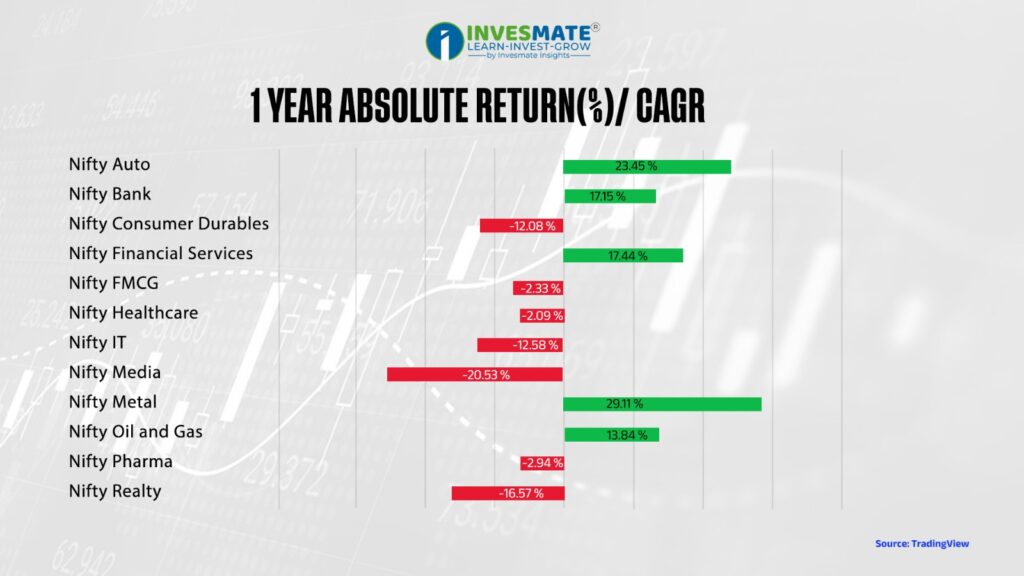 INVESMATE®
LEARN-INVEST-GROW
by Invesmate Insights

1 YEAR ABSOLUTE RETURN(%)/ CAGR

Nifty Auto 23.45 %
Nifty Bank 17.15 %
Nifty Consumer Durables -12.08 %
Nifty Financial Services 17.44 %
Nifty FMCG -2.33 %
Nifty Healthcare -2.09 %
Nifty IT -12.58 %
Nifty Media -20.53 %
Nifty Metal 29.11 %
Nifty Oil and Gas 13.84 %
Nifty Pharma -2.94 %
Nifty Realty -16.57 %

Source: TradingView